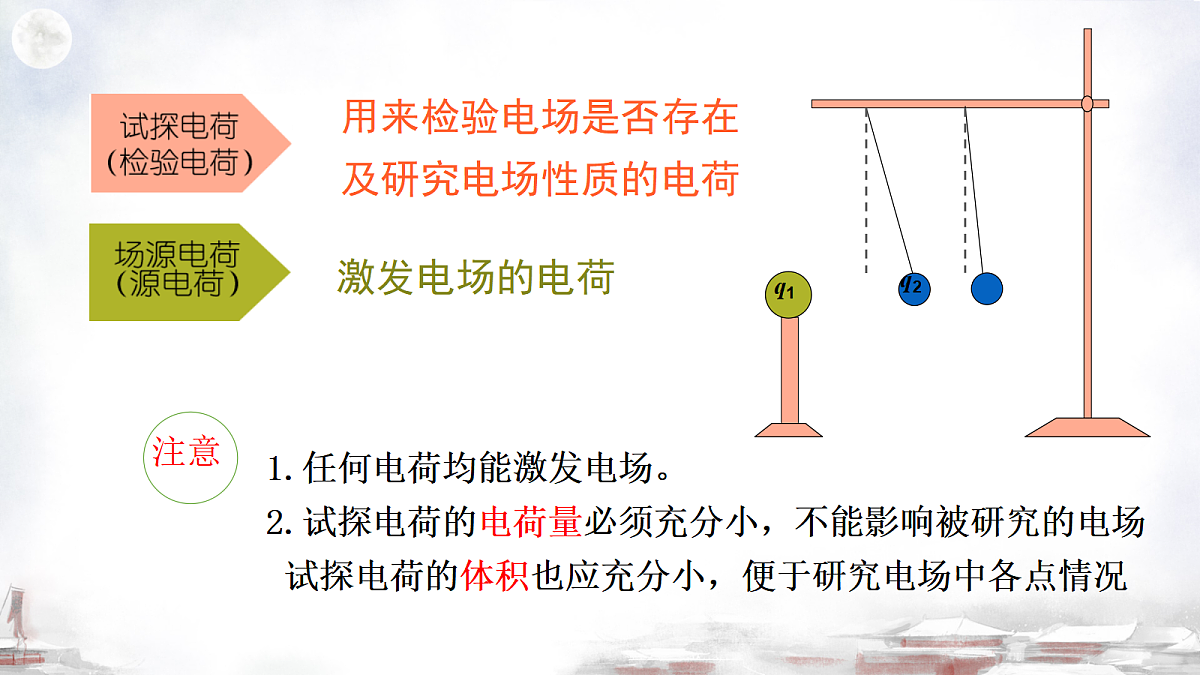 试探电荷
(检验电荷)

用来检验电场是否存在及研究电场性质的电荷

场源电荷
(源电荷)

激发电场的电荷

$q_1$

$q_2$

注意

1. 任何电荷均能激发电场。

2. 试探电荷的电荷量必须充分小，不能影响被研究的电场
试探电荷的体积也应充分小，便于研究电场中各点情况